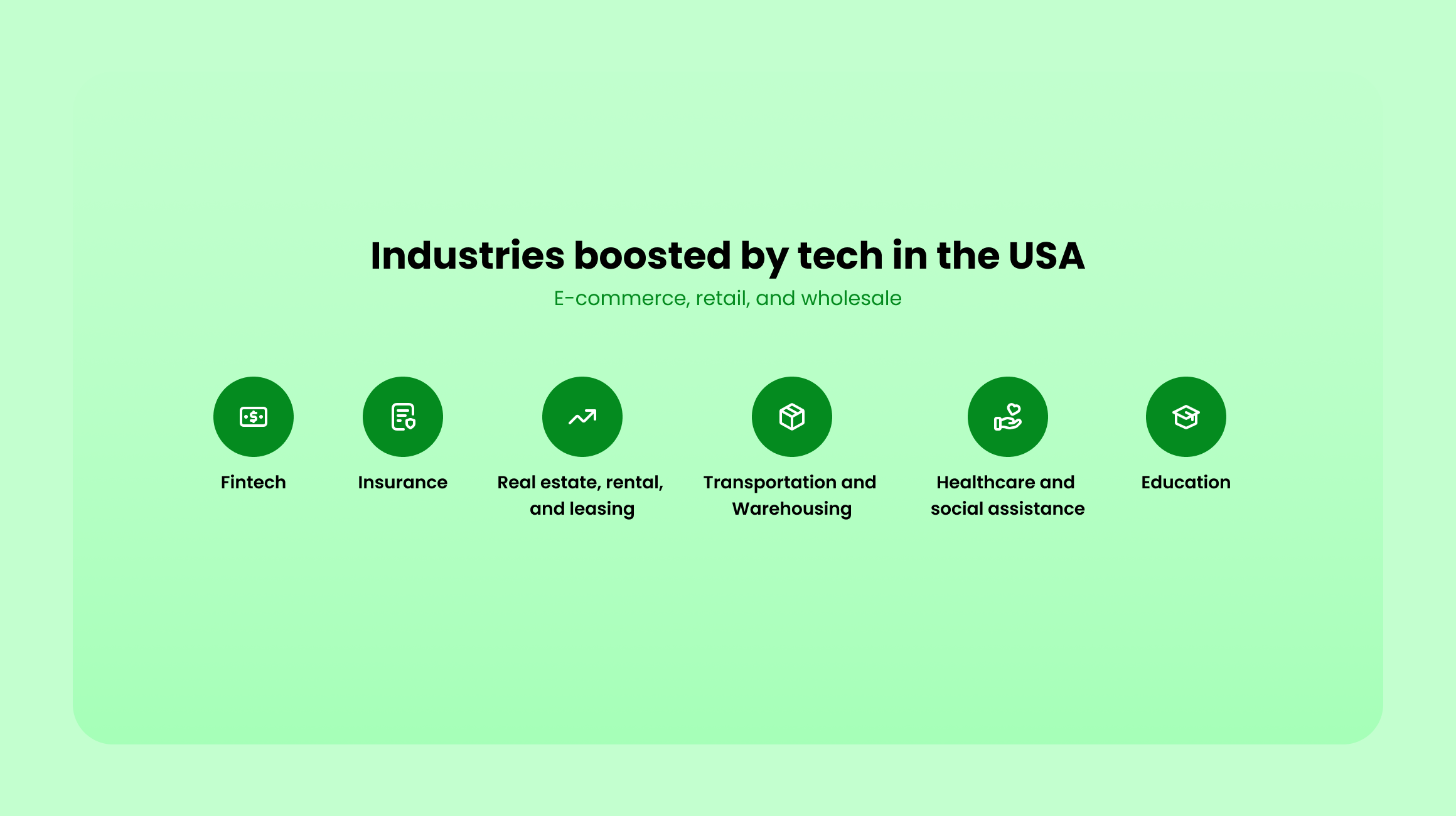 Industries boosted by tech in the USA

E-commerce, retail, and wholesale

Fintech

Insurance

Real estate, rental, and leasing

Transportation and Warehousing

Healthcare and social assistance

Education